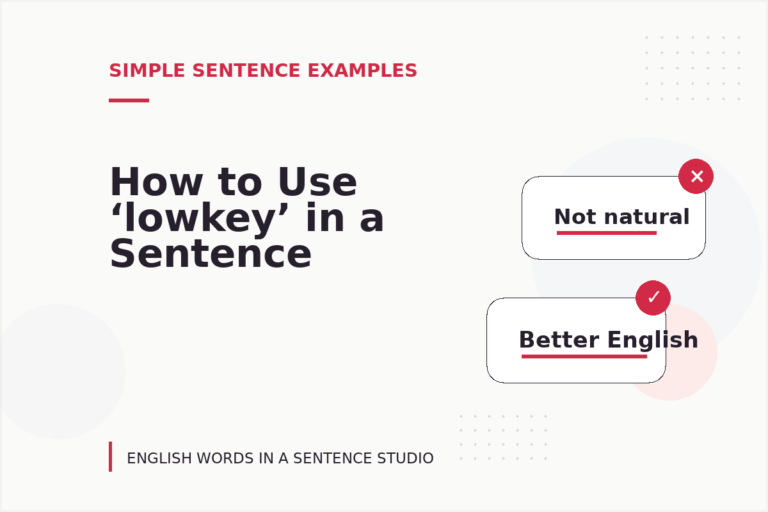 SIMPLE SENTENCE EXAMPLES

How to Use ‘lowkey’ in a Sentence

✕

Not natural

✓

Better English

ENGLISH WORDS IN A SENTENCE STUDIO